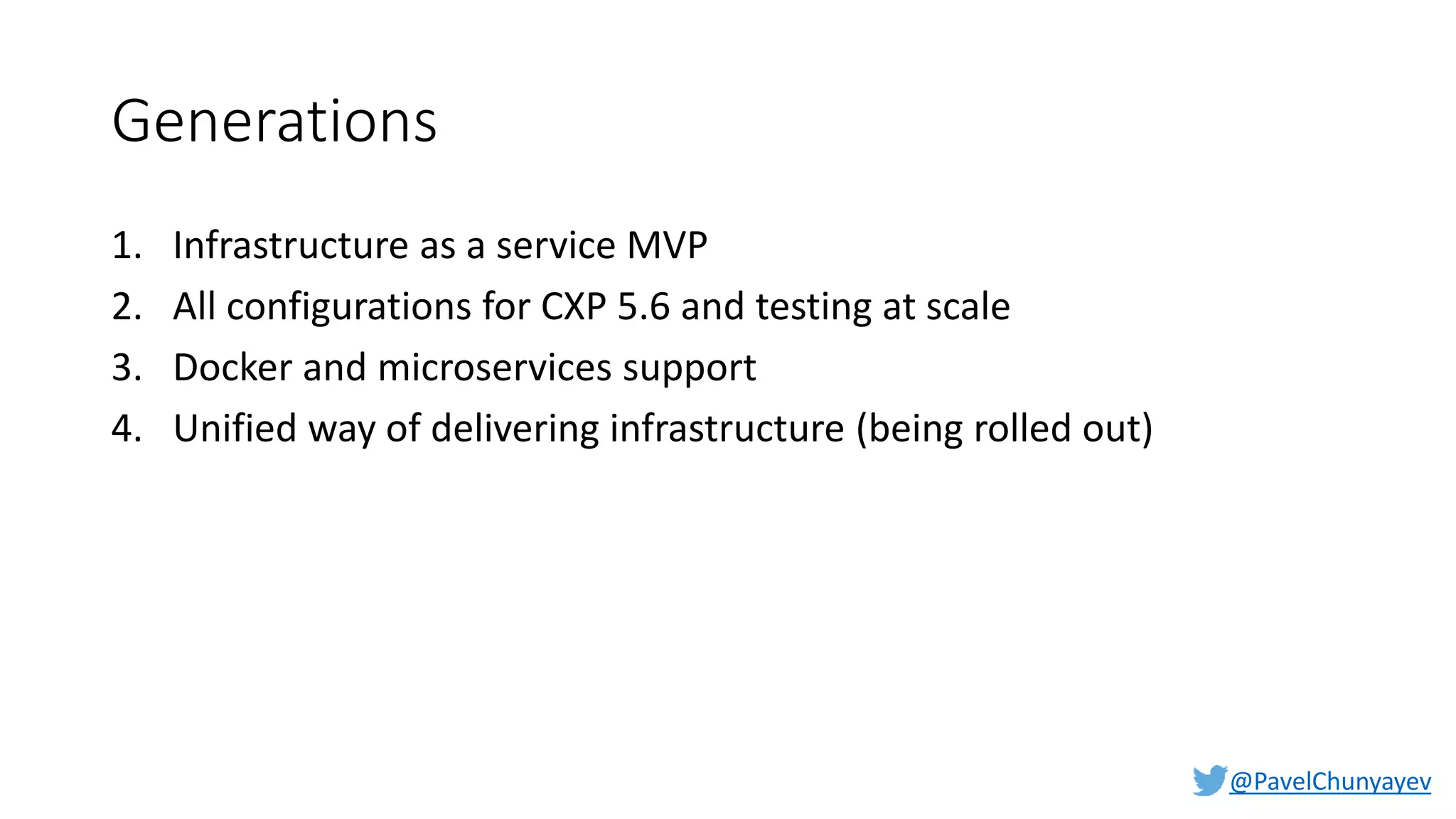 Generations

1. Infrastructure as a service MVP
2. All configurations for CXP 5.6 and testing at scale
3. Docker and microservices support
4. Unified way of delivering infrastructure (being rolled out)

@PavelChunyayev